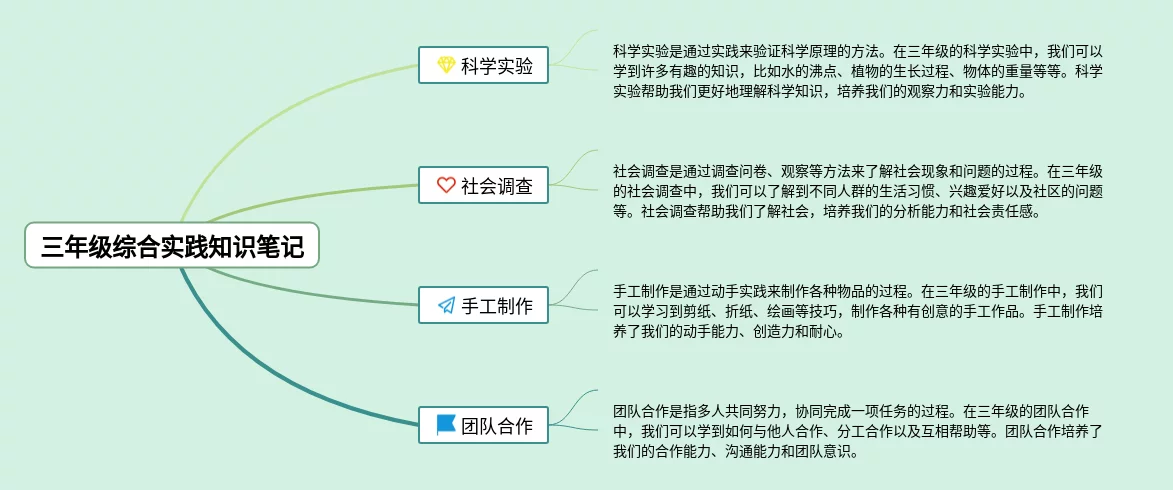 三年级综合实践知识笔记

科学实验

科学实验是通过实践来验证科学原理的方法。在三年级的科学实验中，我们可以学到许多有趣的知识，比如水的沸点、植物的生长过程、物体的重量等等。科学实验帮助我们更好地理解科学知识，培养我们的观察力和实验能力。

社会调查

社会调查是通过调查问卷、观察等方法来了解社会现象和问题的过程。在三年级的社会调查中，我们可以了解到不同人群的生活习惯、兴趣爱好以及社区的问题等。社会调查帮助我们了解社会，培养我们的分析能力和社会责任感。

手工制作

手工制作是通过动手实践来制作各种物品的过程。在三年级的手工制作中，我们可以学习到剪纸、折纸、绘画等技巧，制作各种有创意的手工作品。手工制作培养了我们的动手能力、创造力和耐心。

团队合作

团队合作是指多人共同努力，协同完成一项任务的过程。在三年级的团队合作中，我们可以学到如何与他人合作、分工合作以及互相帮助等。团队合作培养了我们的合作能力、沟通能力和团队意识。